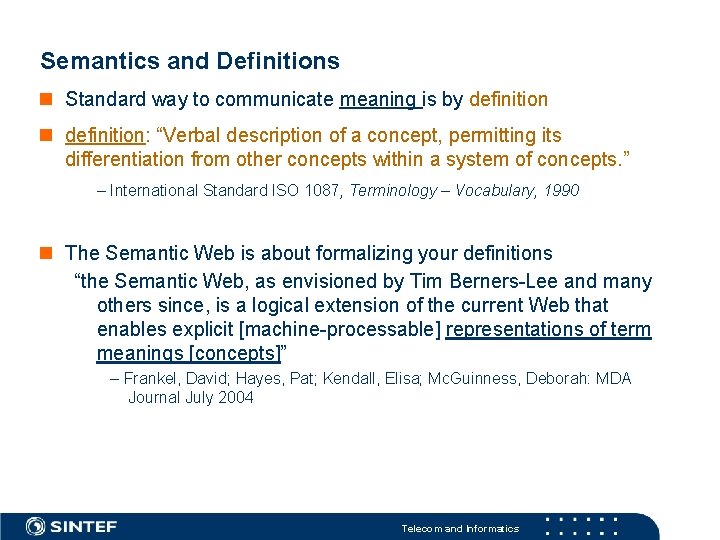 Semantics and Definitions

Standard way to communicate meaning is by definition

definition: “Verbal description of a concept, permitting its differentiation from other concepts within a system of concepts.”

– International Standard ISO 1087, Terminology – Vocabulary, 1990

The Semantic Web is about formalizing your definitions

“the Semantic Web, as envisioned by Tim Berners-Lee and many others since, is a logical extension of the current Web that enables explicit [machine-processable] representations of term meanings [concepts]”

– Frankel, David; Hayes, Pat; Kendall, Elisa; McGuinness, Deborah: MDA Journal July 2004

SINTEF

Telecom and Informatics